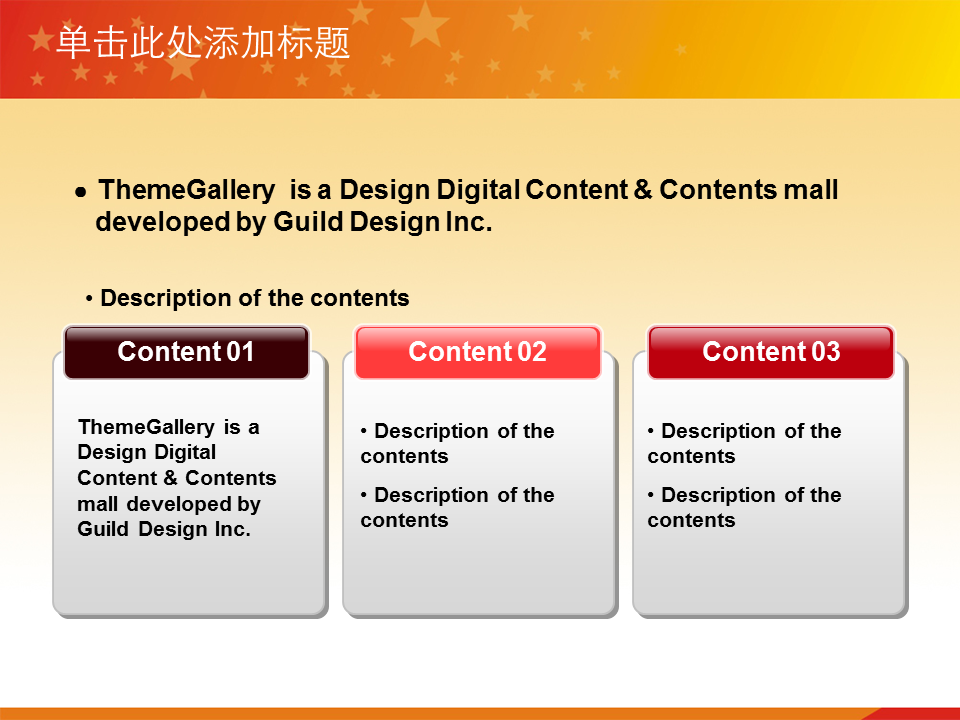 单击此处添加标题

• ThemeGallery is a Design Digital Content & Contents mall developed by Guild Design Inc.

• Description of the contents

Content 01

ThemeGallery is a Design Digital Content & Contents mall developed by Guild Design Inc.

Content 02

• Description of the contents

• Description of the contents

Content 03

• Description of the contents

• Description of the contents